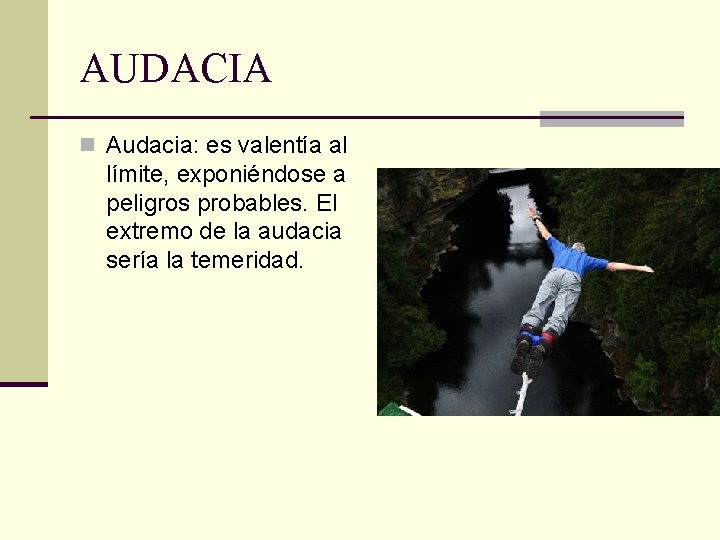 AUDACIA

Audacia: es valentía al límite, exponiéndose a peligros probables. El extremo de la audacia sería la temeridad.